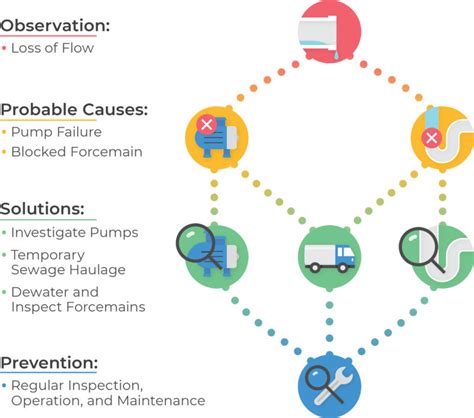 Observation:
• Loss of Flow

Probable Causes:
• Pump Failure
• Blocked Forcemain

Solutions:
• Investigate Pumps
• Temporary Sewage Haulage
• Dewater and Inspect Forcemains

Prevention:
• Regular Inspection, Operation, and Maintenance